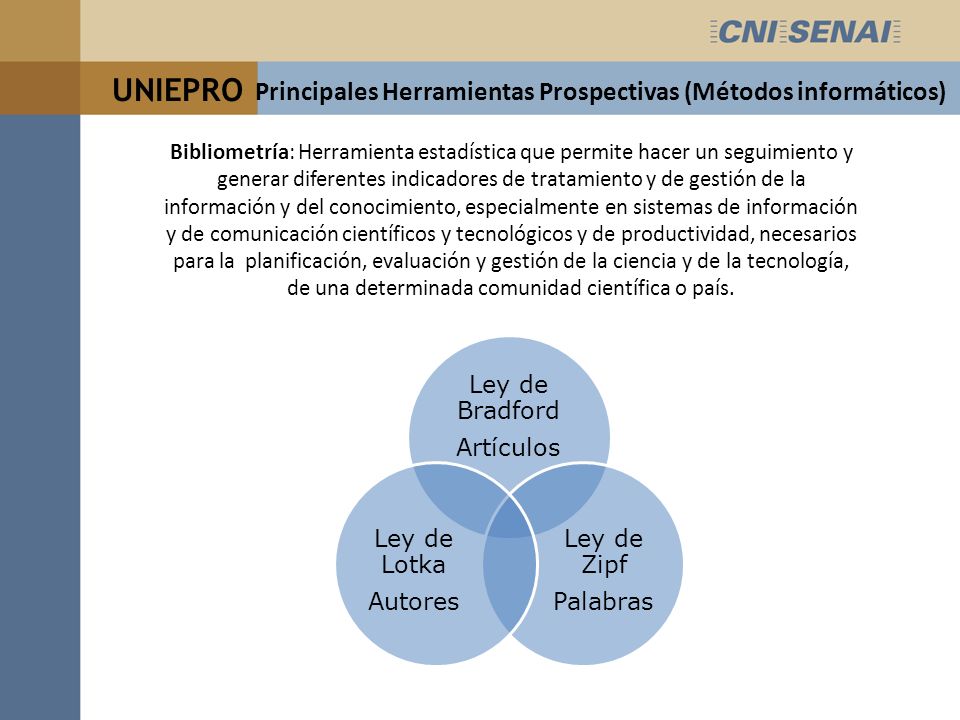 CNI SENAI

UNIEPRO Principales Herramientas Prospectivas (Métodos informáticos)

Bibliometría: Herramienta estadística que permite hacer un seguimiento y generar diferentes indicadores de tratamiento y de gestión de la información y del conocimiento, especialmente en sistemas de información y de comunicación científicos y tecnológicos y de productividad, necesarios para la planificación, evaluación y gestión de la ciencia y de la tecnología, de una determinada comunidad científica o país.

Ley de Bradford
Artículos

Ley de Lotka
Autores

Ley de Zipf
Palabras